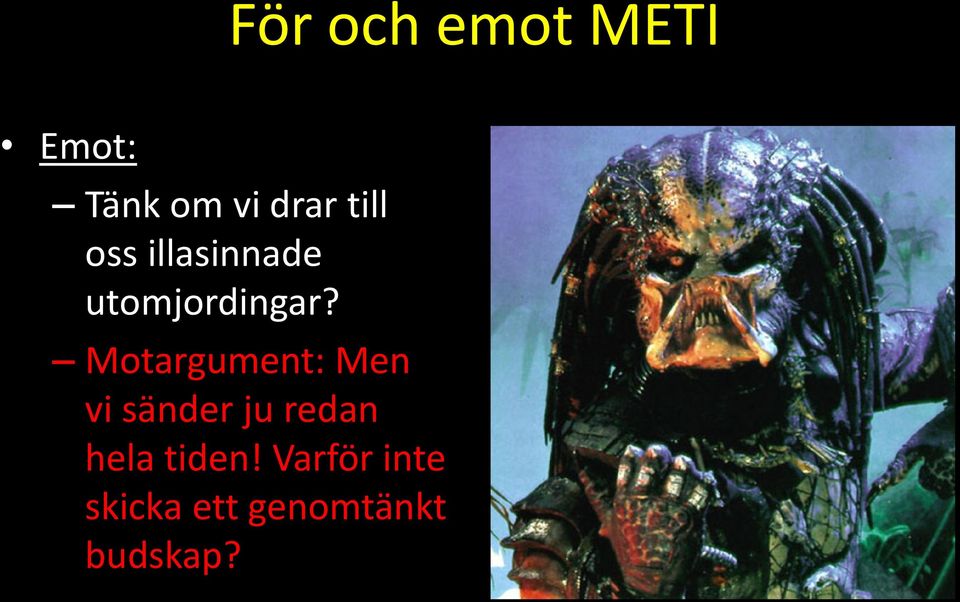 För och emot METI

• Emot:
– Tänk om vi drar till oss illasinnade utomjordingar?
– Motargument: Men vi sänder ju redan hela tiden! Varför inte skicka ett genomtänkt budskap?